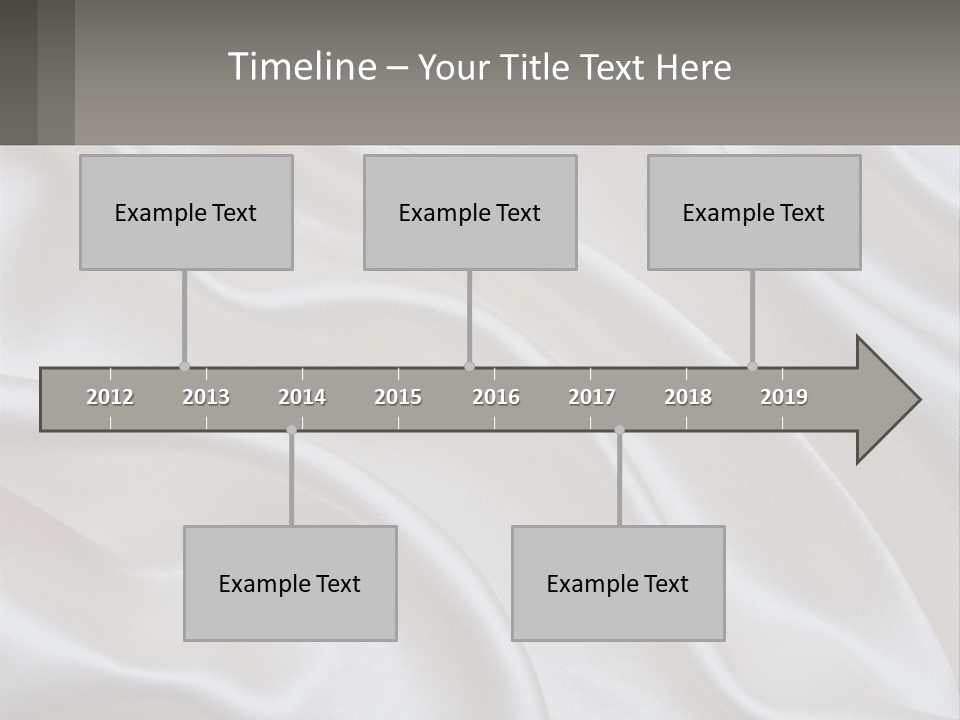 Timeline – Your Title Text Here

Example Text

Example Text

Example Text

2012 2013 2014 2015 2016 2017 2018 2019

Example Text

Example Text